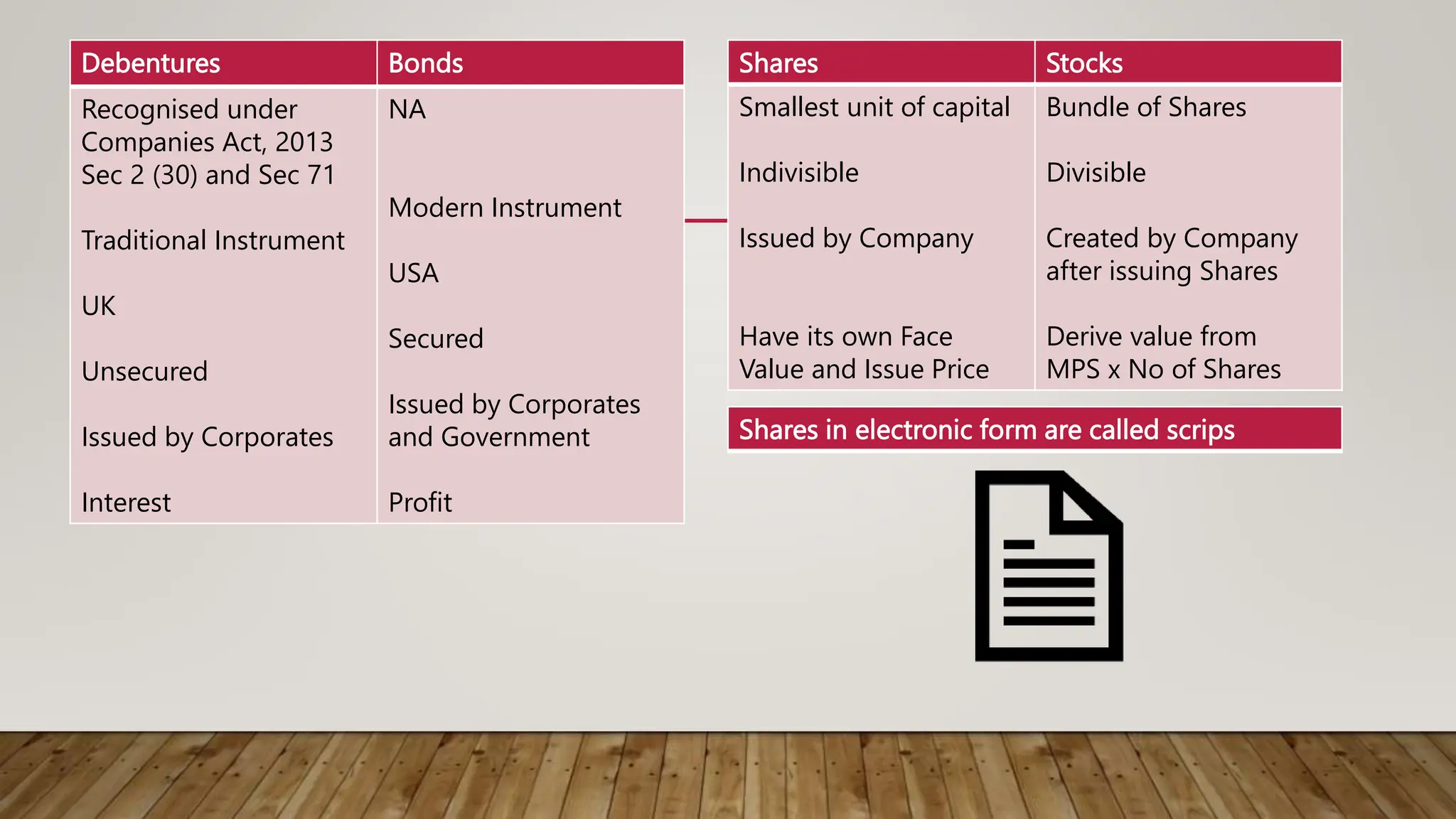 | Debentures | Bonds |
|---|---|
| Recognised under Companies Act, 2013 Sec 2 (30) and Sec 71 | NA |
| Traditional Instrument | Modern Instrument |
| UK | USA |
| Unsecured | Secured |
| Issued by Corporates | Issued by Corporates and Government |
| Interest | Profit |

| Shares | Stocks |
|---|---|
| Smallest unit of capital | Bundle of Shares |
| Indivisible | Divisible |
| Issued by Company | Created by Company after issuing Shares |
| Have its own Face Value and Issue Price | Derive value from MPS x No of Shares |

Shares in electronic form are called scrips